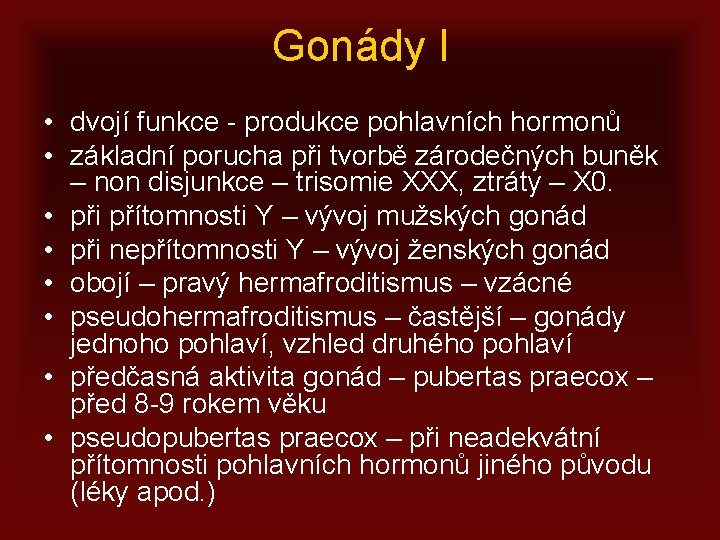 Gonády I

• dvojí funkce - produkce pohlavních hormonů
• základní porucha při tvorbě zárodečných buněk – non disjunkce – trisomie XXX, ztráty – X0.
• při přítomnosti Y – vývoj mužských gonád
• při nepřítomnosti Y – vývoj ženských gonád
• obojí – pravý hermafroditismus – vzácné
• pseudohermafroditismus – častější – gonády jednoho pohlaví, vzhled druhého pohlaví
• předčasná aktivita gonád – pubertas praecox – před 8-9 rokem věku
• pseudopubertas praecox – při neadekvátní přítomnosti pohlavních hormonů jiného původu (léky apod.)